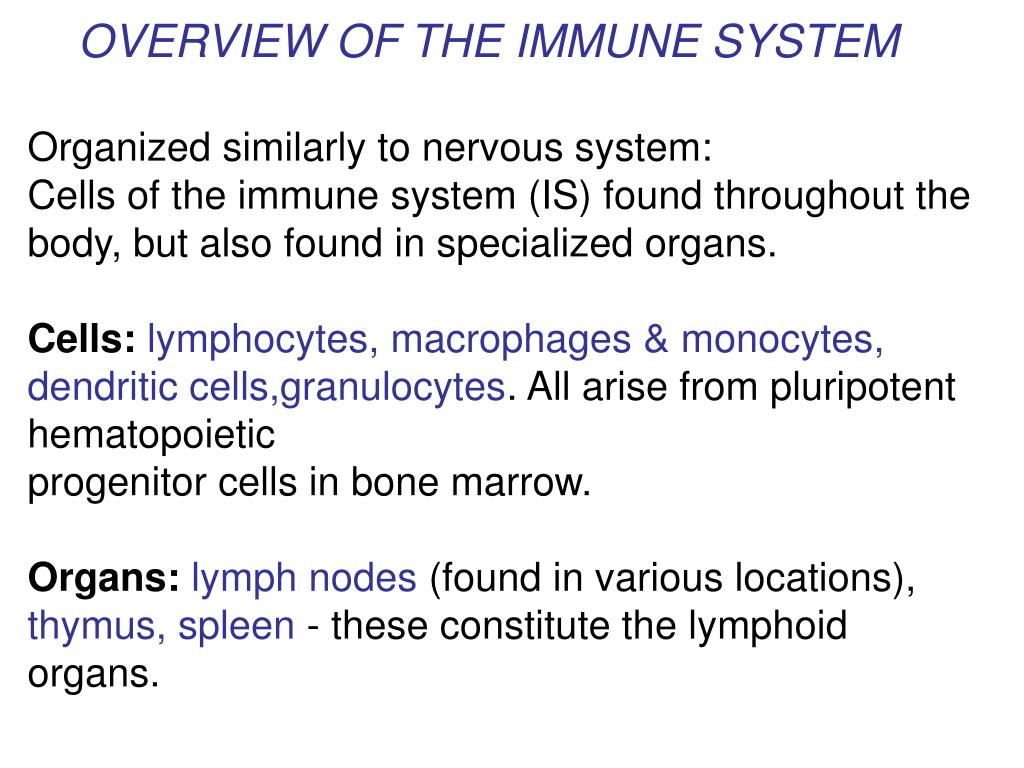 OVERVIEW OF THE IMMUNE SYSTEM

Organized similarly to nervous system:
Cells of the immune system (IS) found throughout the body, but also found in specialized organs.

Cells: lymphocytes, macrophages & monocytes, dendritic cells,granulocytes. All arise from pluripotent hematopoietic
progenitor cells in bone marrow.

Organs: lymph nodes (found in various locations), thymus, spleen - these constitute the lymphoid organs.